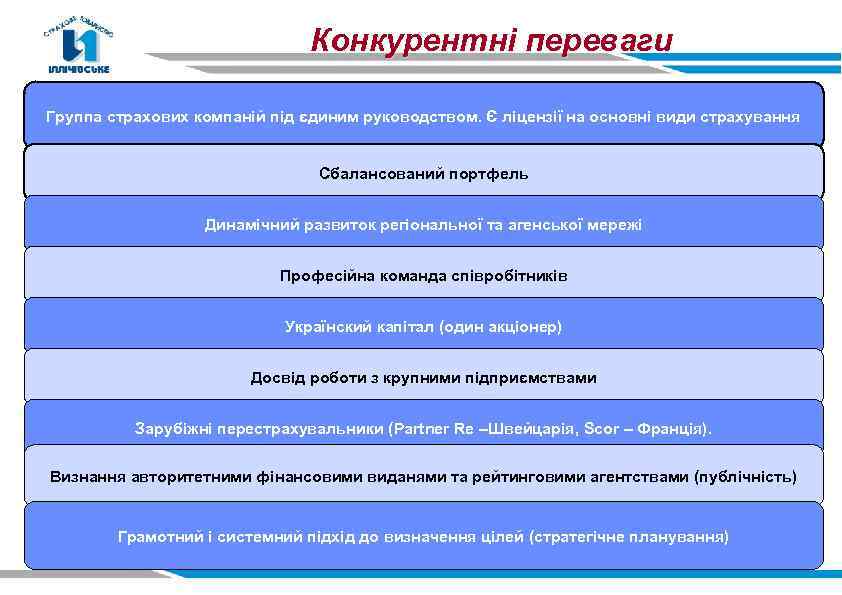 СТРАХОВЕ ТОВАРИСТВО
ІЛЛІЧІВСЬКЕ

Конкурентні переваги

Группа страхових компаній під єдиним руководством. Є ліцензії на основні види страхування

Сбалансований портфель

Динамічний развиток регіональної та агенської мережі

Професійна команда співробітників

Українский капітал (один акціонер)

Досвід роботи з крупними підприємствами

Зарубіжні перестрахувальники (Partner Re –Швейцарія, Scor – Франція).

Визнання авторитетними фінансовими виданями та рейтинговими агентствами (публічність)

Грамотний і системний підхід до визначення цілей (стратегічне планування)